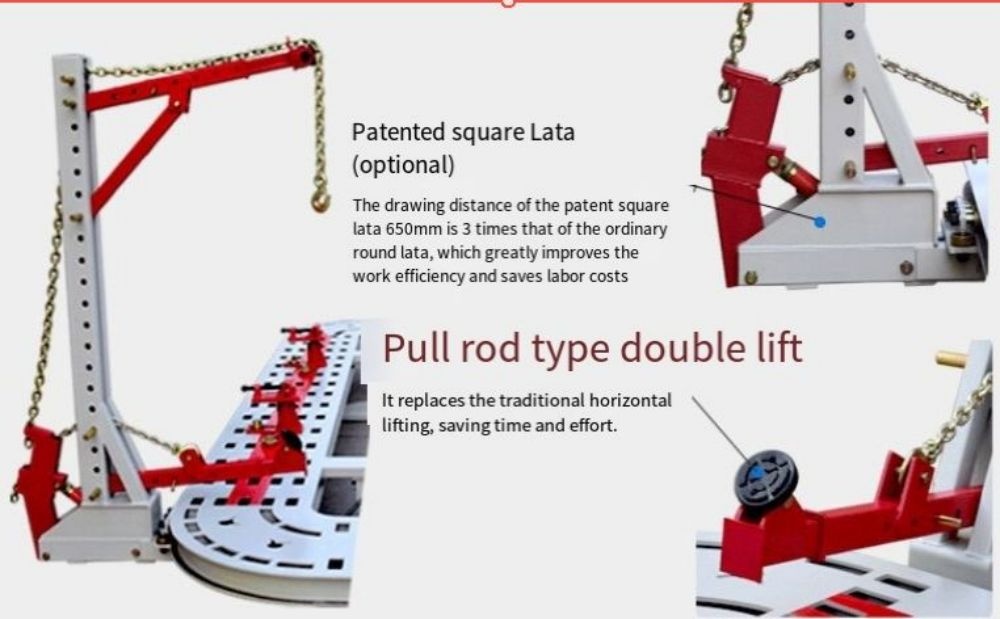 Patented square Lata (optional)

The drawing distance of the patent square lata 650mm is 3 times that of the ordinary round lata, which greatly improves the work efficiency and saves labor costs

Pull rod type double lift

It replaces the traditional horizontal lifting, saving time and effort.